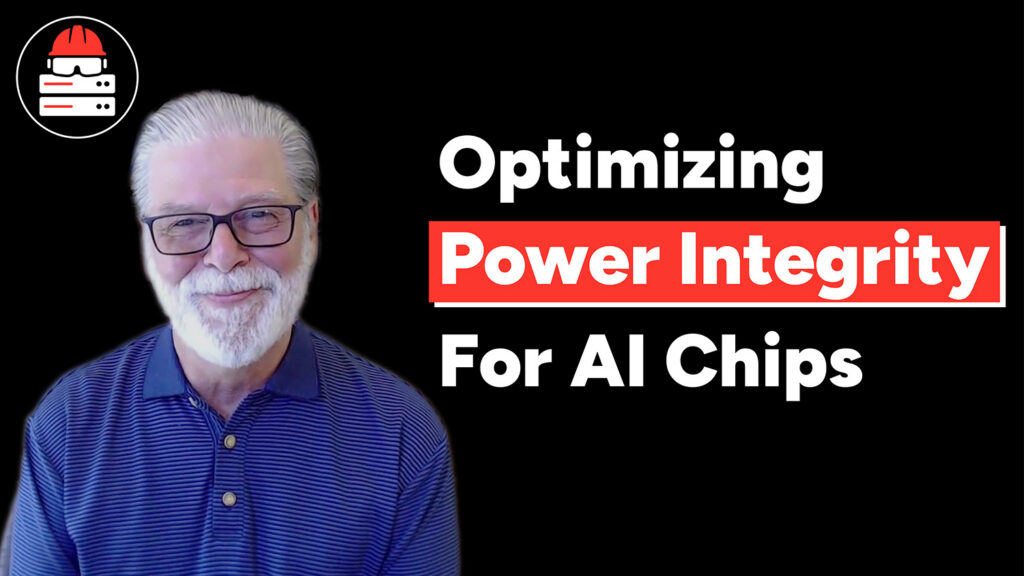 Optimizing
Power Integrity
For AI Chips